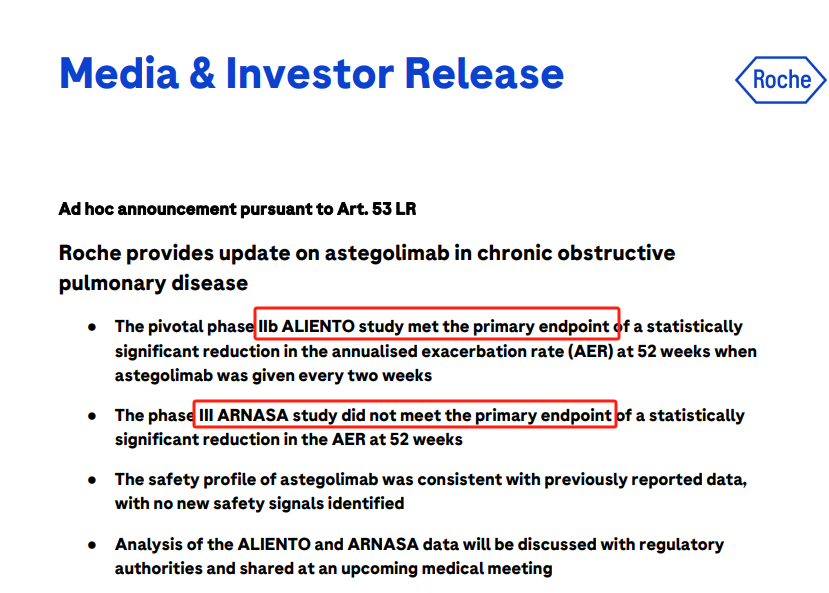 Media & Investor Release

Roche

Ad hoc announcement pursuant to Art. 53 LR

Roche provides update on astegolimab in chronic obstructive pulmonary disease

• The pivotal phase IIb ALIENTO study met the primary endpoint of a statistically significant reduction in the annualised exacerbation rate (AER) at 52 weeks when astegolimab was given every two weeks

• The phase III ARNASA study did not meet the primary endpoint of a statistically significant reduction in the AER at 52 weeks

• The safety profile of astegolimab was consistent with previously reported data, with no new safety signals identified

• Analysis of the ALIENTO and ARNASA data will be discussed with regulatory authorities and shared at an upcoming medical meeting